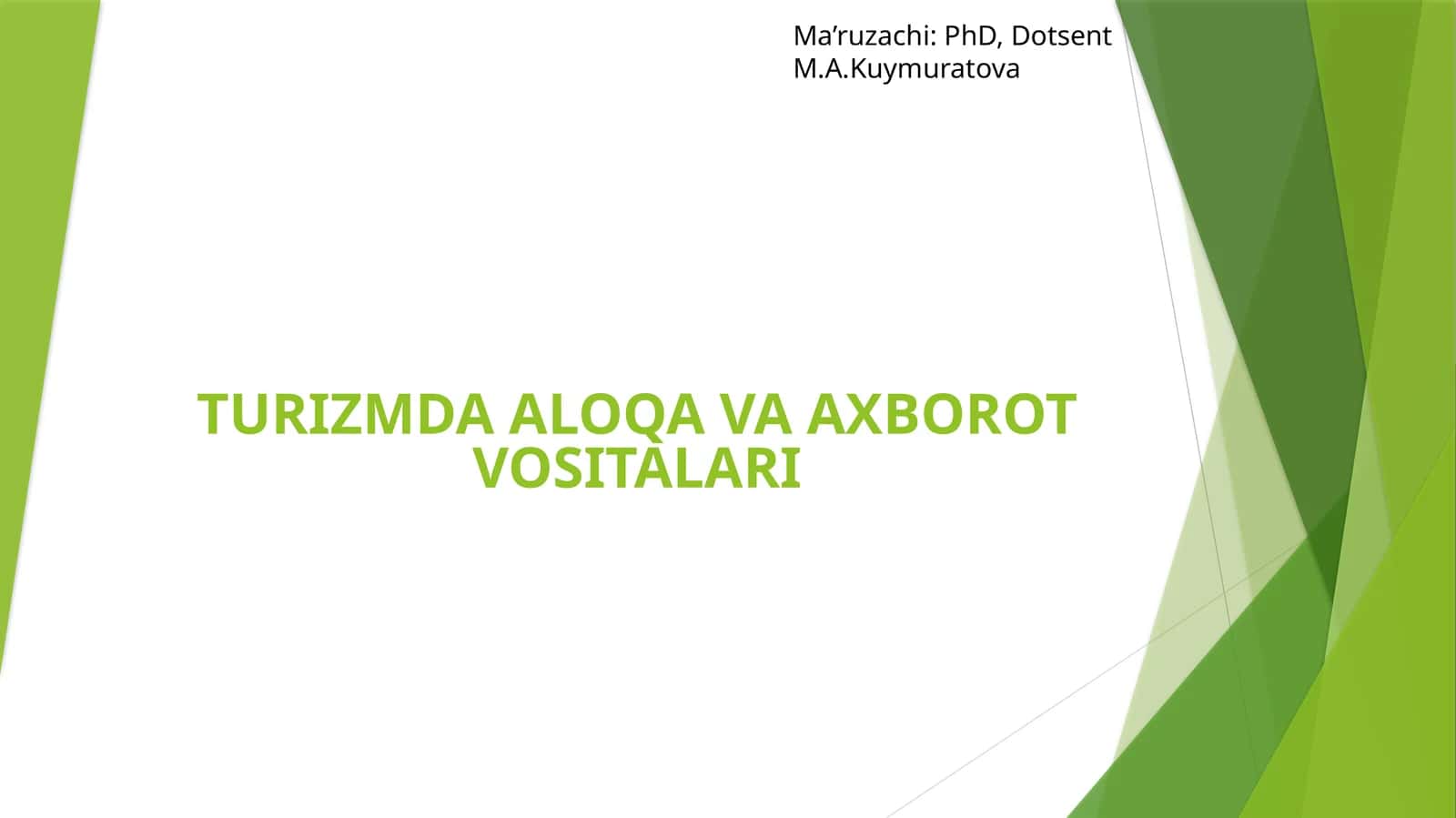 Ma’ruzachi: PhD, Dotsent M.A.Kuymuratova

TURIZMDA ALOQA VA AXBOROT VOSITALARI